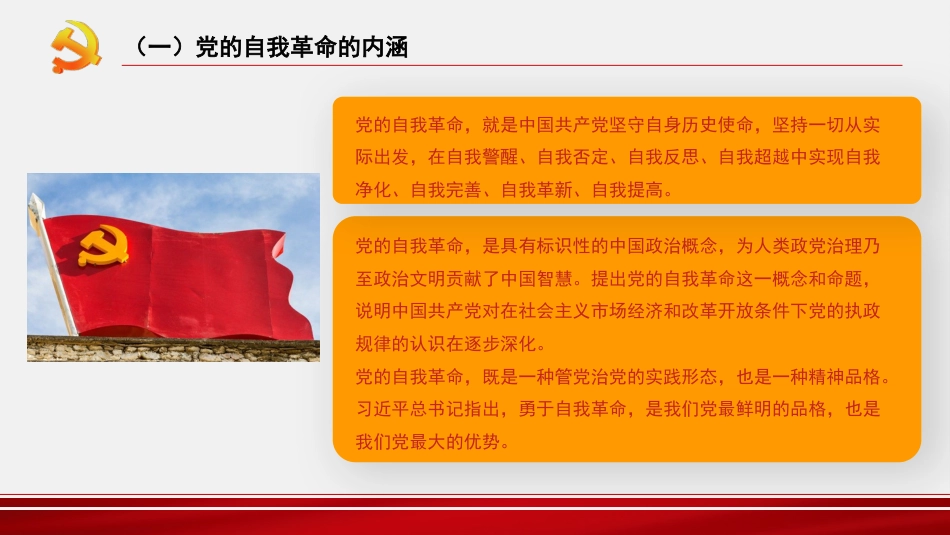 （一）党的自我革命的内涵

党的自我革命，就是中国共产党坚守自身历史使命，坚持一切从实际出发，在自我警醒、自我否定、自我反思、自我超越中实现自我净化、自我完善、自我革新、自我提高。

党的自我革命，是具有标识性的中国政治概念，为人类政党治理乃至政治文明贡献了中国智慧。提出党的自我革命这一概念和命题，说明中国共产党对在社会主义市场经济和改革开放条件下党的执政规律的认识在逐步深化。
党的自我革命，既是一种管党治党的实践形态，也是一种精神品格。习近平总书记指出，勇于自我革命，是我们党最鲜明的品格，也是我们党最大的优势。